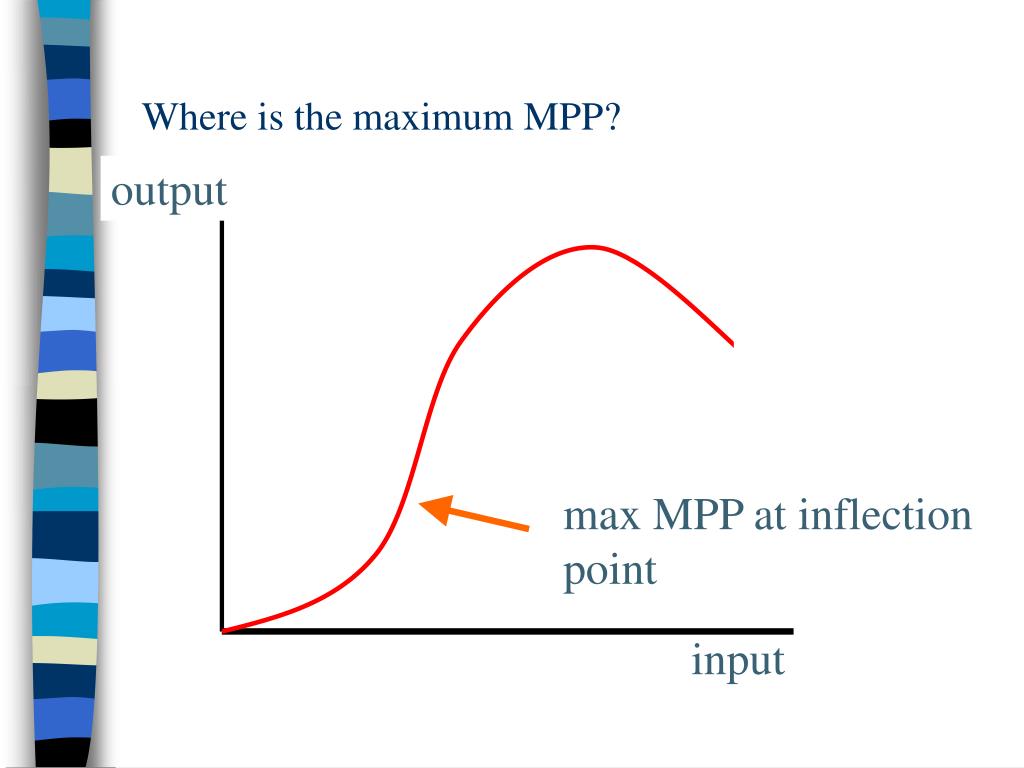 Where is the maximum MPP?

output

max MPP at inflection point

input